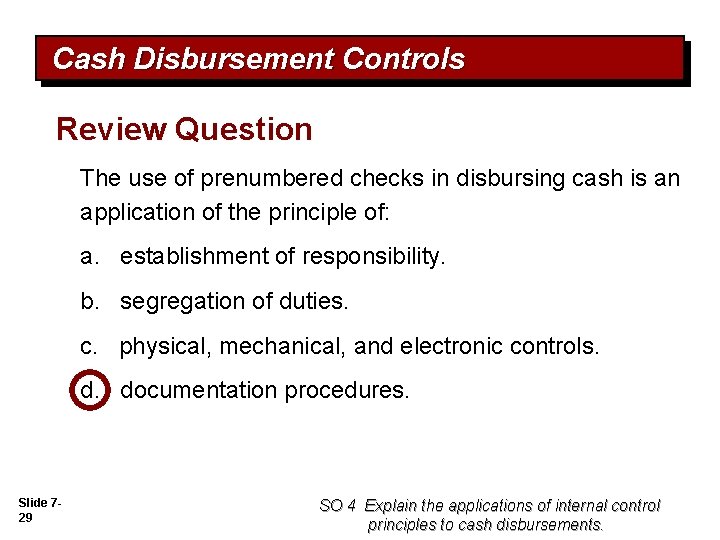 Cash Disbursement Controls

Review Question

The use of prenumbered checks in disbursing cash is an application of the principle of:

a. establishment of responsibility.

b. segregation of duties.

c. physical, mechanical, and electronic controls.

d. documentation procedures.

Slide 7-29

SO 4 Explain the applications of internal control principles to cash disbursements.